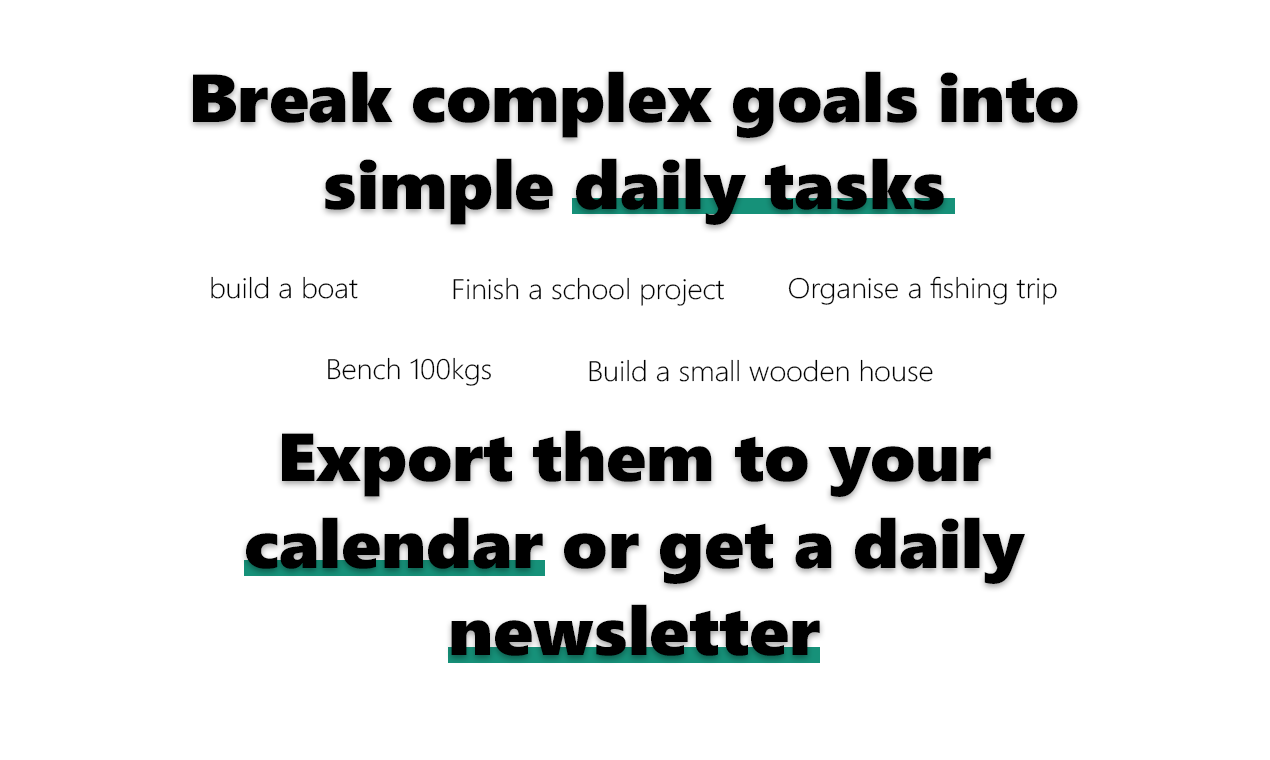 Break complex goals into simple daily tasks

build a boat

Finish a school project

Organise a fishing trip

Bench 100kgs

Build a small wooden house

Export them to your calendar or get a daily newsletter